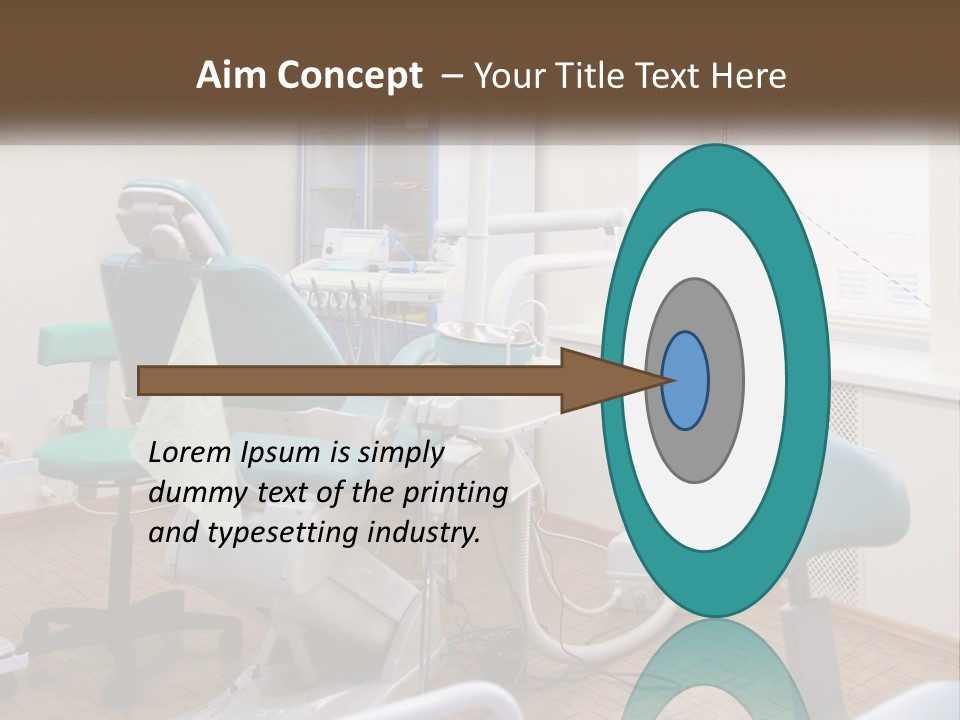 Aim Concept – Your Title Text Here

Lorem Ipsum is simply dummy text of the printing and typesetting industry.